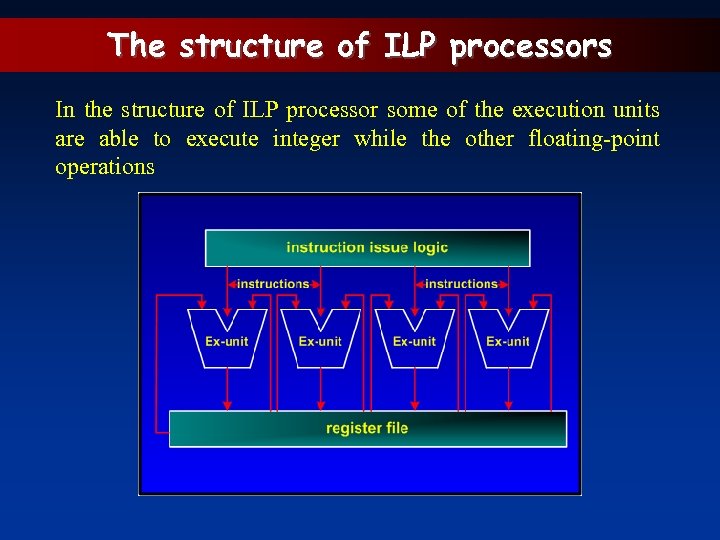 The structure of ILP processors

In the structure of ILP processor some of the execution units are able to execute integer while the other floating-point operations

instruction issue logic

instructions

instructions

Ex-unit

Ex-unit

Ex-unit

Ex-unit

register file